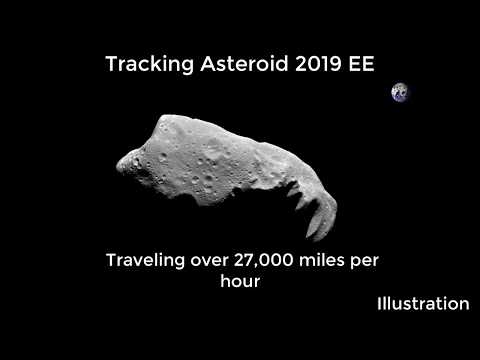 Tracking Asteroid 2019 EE

Traveling over 27,000 miles per hour

Illustration